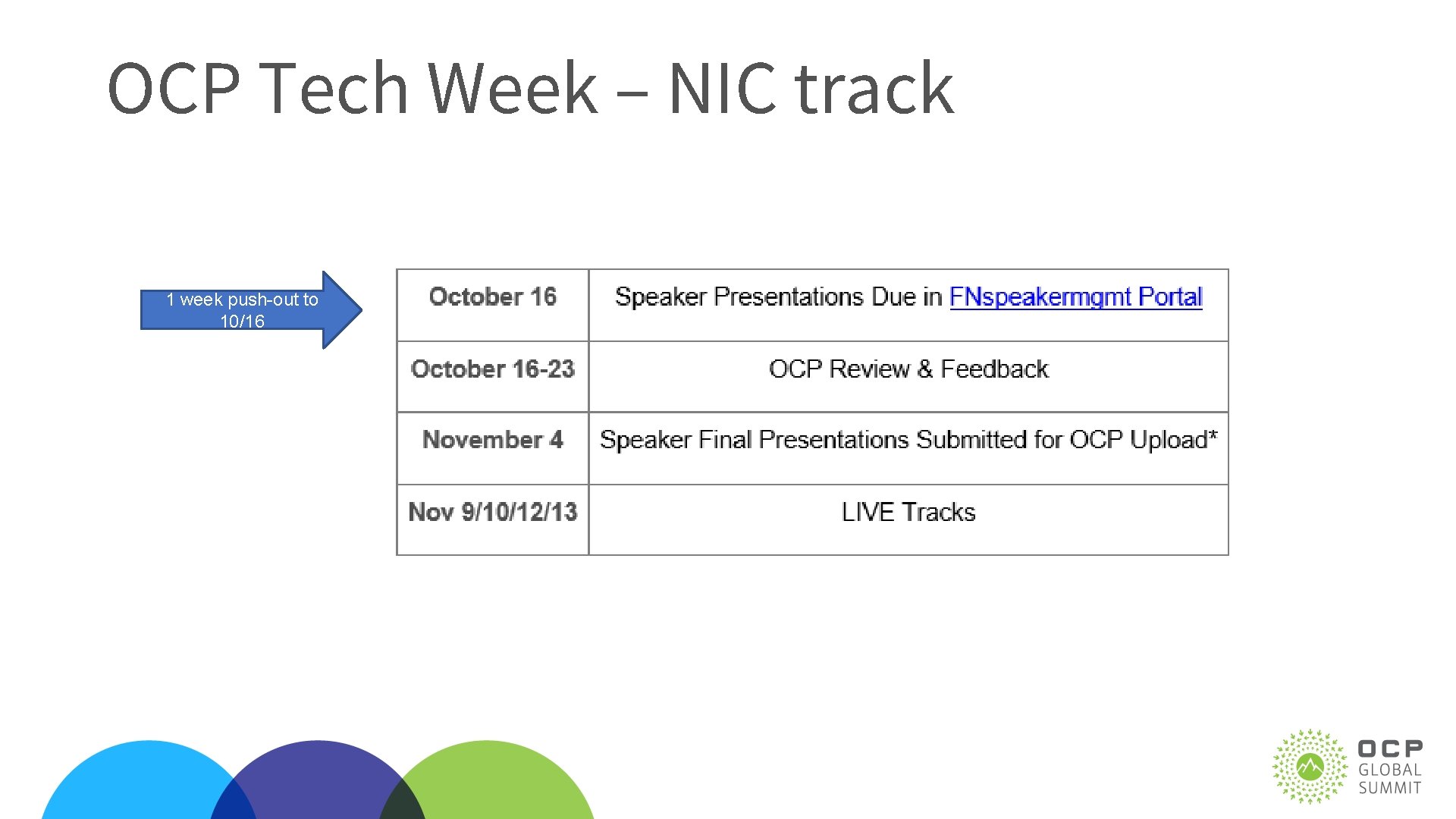 OCP Tech Week – NIC track

1 week push-out to 10/16

| October 16 | Speaker Presentations Due in FNspeakermgmt Portal |
|---|---|
| October 16-23 | OCP Review & Feedback |
| November 4 | Speaker Final Presentations Submitted for OCP Upload* |
| Nov 9/10/12/13 | LIVE Tracks |

OCP
GLOBAL
SUMMIT